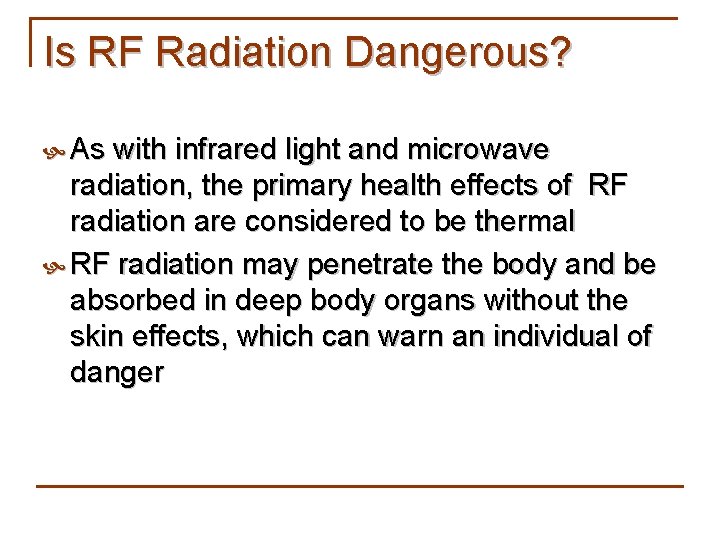 Is RF Radiation Dangerous?

As with infrared light and microwave radiation, the primary health effects of RF radiation are considered to be thermal

RF radiation may penetrate the body and be absorbed in deep body organs without the skin effects, which can warn an individual of danger